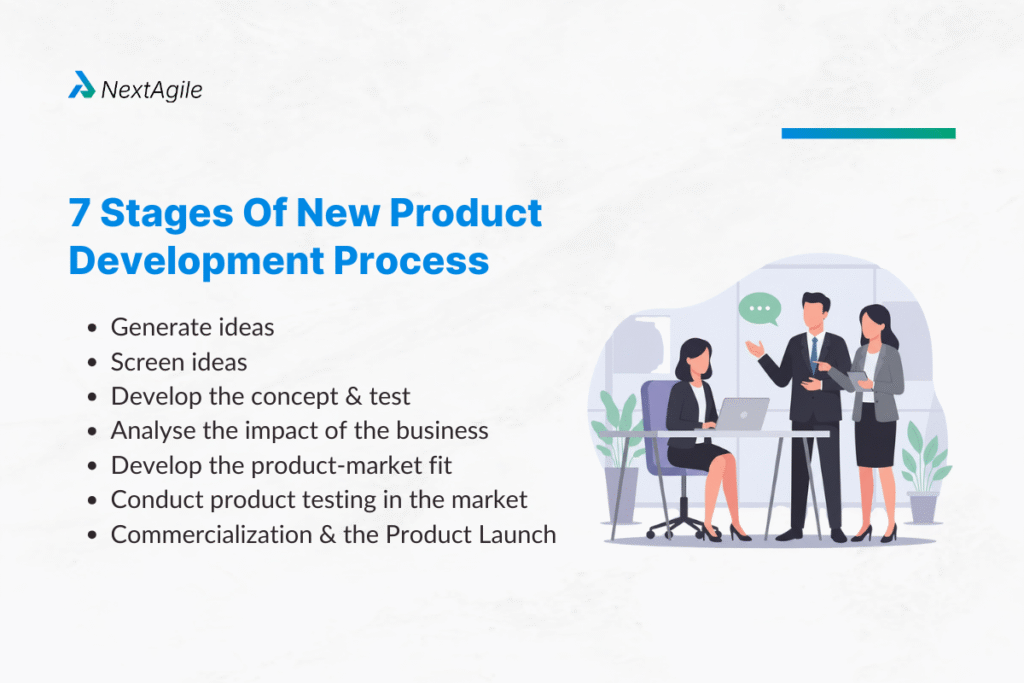 NextAgile

7 Stages Of New Product Development Process

- Generate ideas
- Screen ideas
- Develop the concept & test
- Analyse the impact of the business
- Develop the product-market fit
- Conduct product testing in the market
- Commercialization & the Product Launch